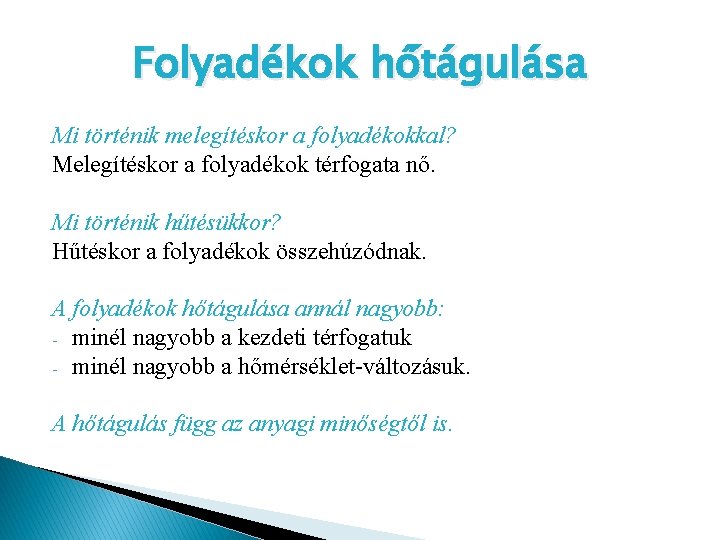 Folyadékok hőtágulása

Mi történik melegítéskor a folyadékokkal?
Melegítéskor a folyadékok térfogata nő.

Mi történik hűtésükkor?
Hűtéskor a folyadékok összehúzódnak.

A folyadékok hőtágulása annál nagyobb:
- minél nagyobb a kezdeti térfogatuk
- minél nagyobb a hőmérséklet-változásuk.

A hőtágulás függ az anyagi minőségtől is.